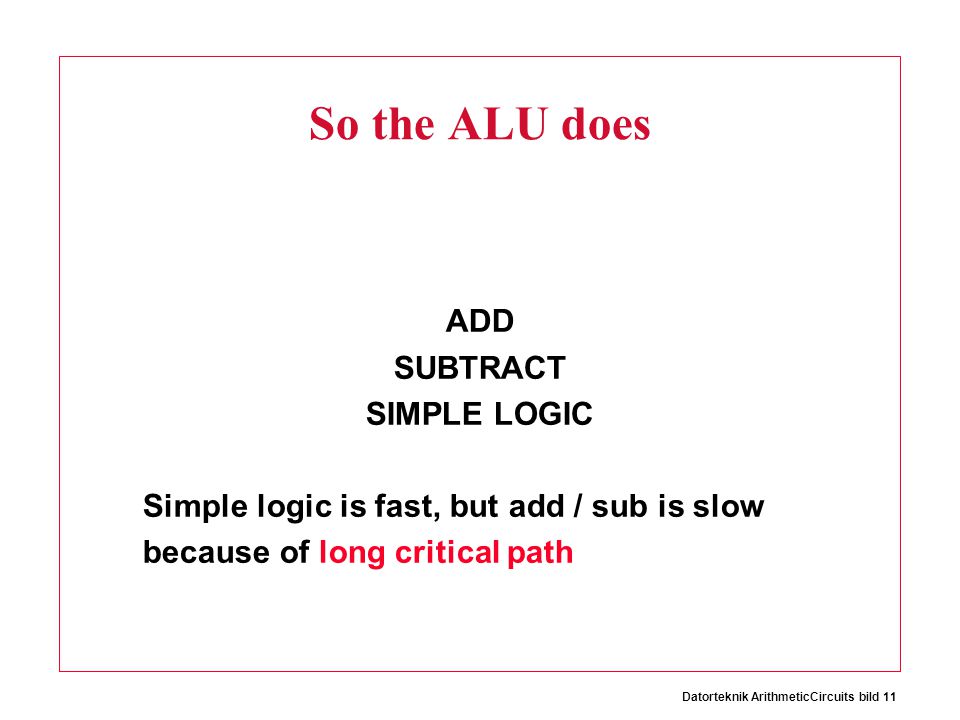 So the ALU does

ADD
SUBTRACT
SIMPLE LOGIC

Simple logic is fast, but add / sub is slow because of long critical path

Datorteknik ArithmeticCircuits bild 11